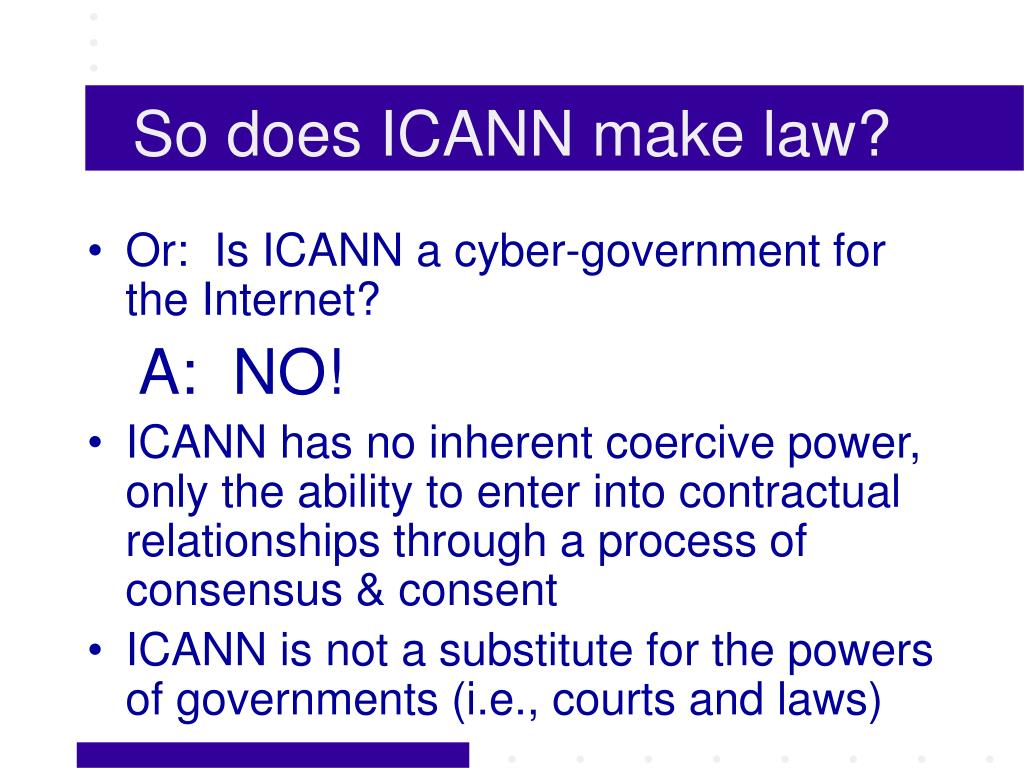 So does ICANN make law?

• Or: Is ICANN a cyber-government for the Internet?

A: NO!

• ICANN has no inherent coercive power, only the ability to enter into contractual relationships through a process of consensus & consent
• ICANN is not a substitute for the powers of governments (i.e., courts and laws)